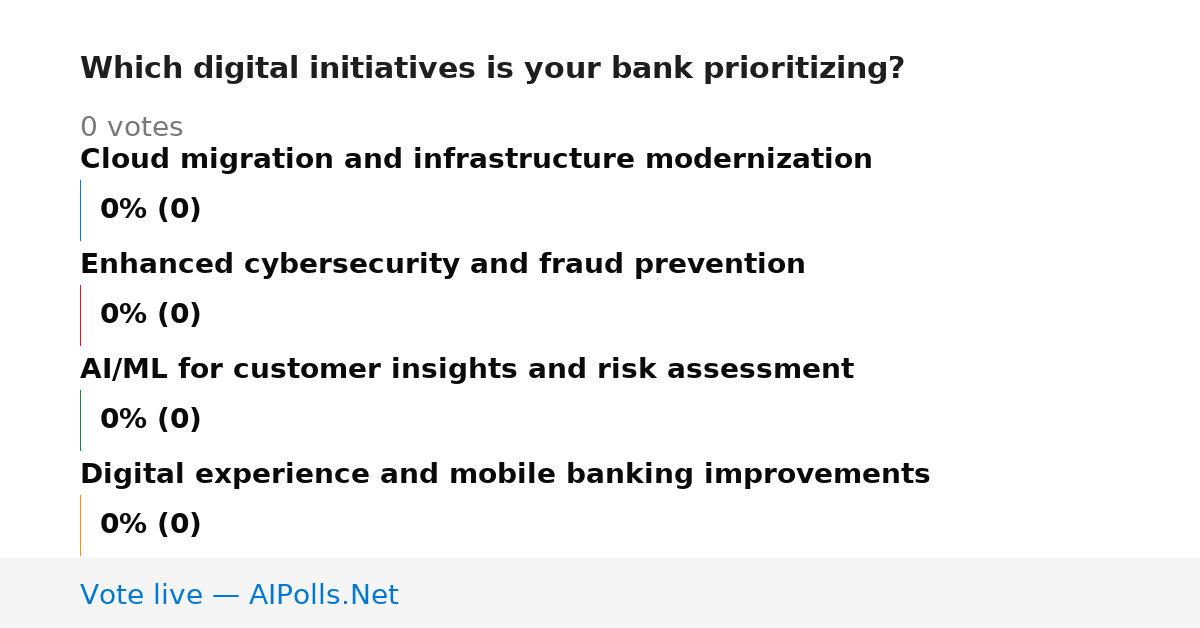 Which digital initiatives is your bank prioritizing?

0 votes

Cloud migration and infrastructure modernization

0% (0)

Enhanced cybersecurity and fraud prevention

0% (0)

AI/ML for customer insights and risk assessment

0% (0)

Digital experience and mobile banking improvements

0% (0)

Vote live — AIPolls.Net